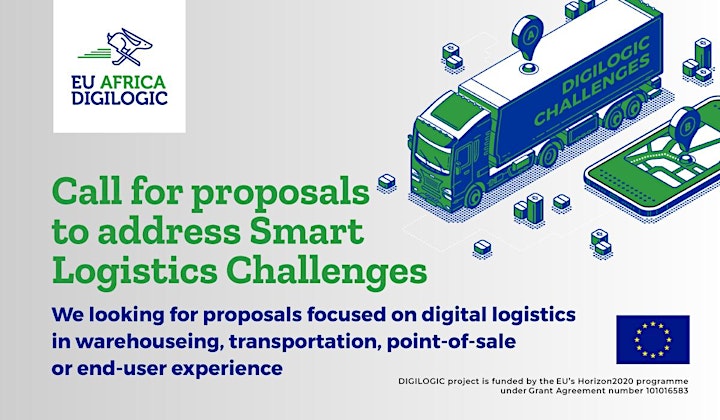 EU AFRICA DIGILOGIC

DIGILOGIC CHALLENGES

A

B

Call for proposals to address Smart Logistics Challenges

We looking for proposals focused on digital logistics in warehouseing, transportation, point-of-sale or end-user experience

DIGILOGIC project is funded by the EU's Horizon2020 programme under Grant Agreement number 101016583